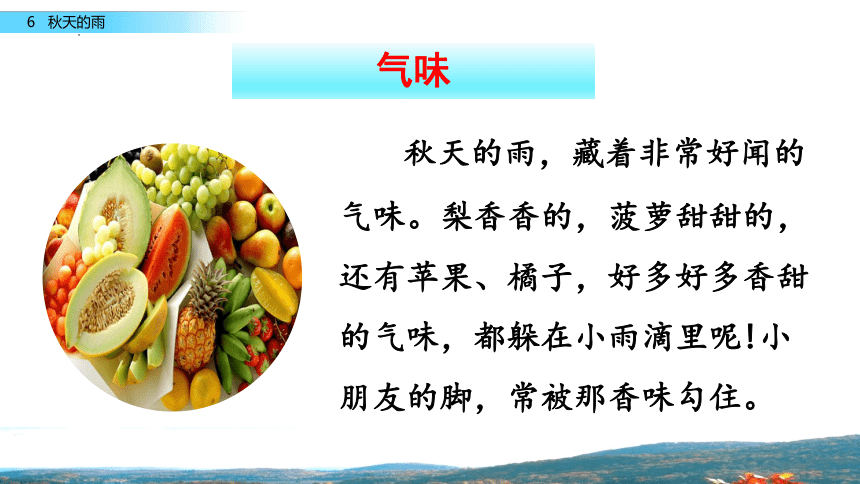 6 秋天的雨

气味

秋天的雨，藏着非常好闻的气味。梨香香的，菠萝甜甜的，还有苹果、橘子，好多好多香甜的气味，都躲在小雨滴里呢！小朋友的脚，常被那香味勾住。